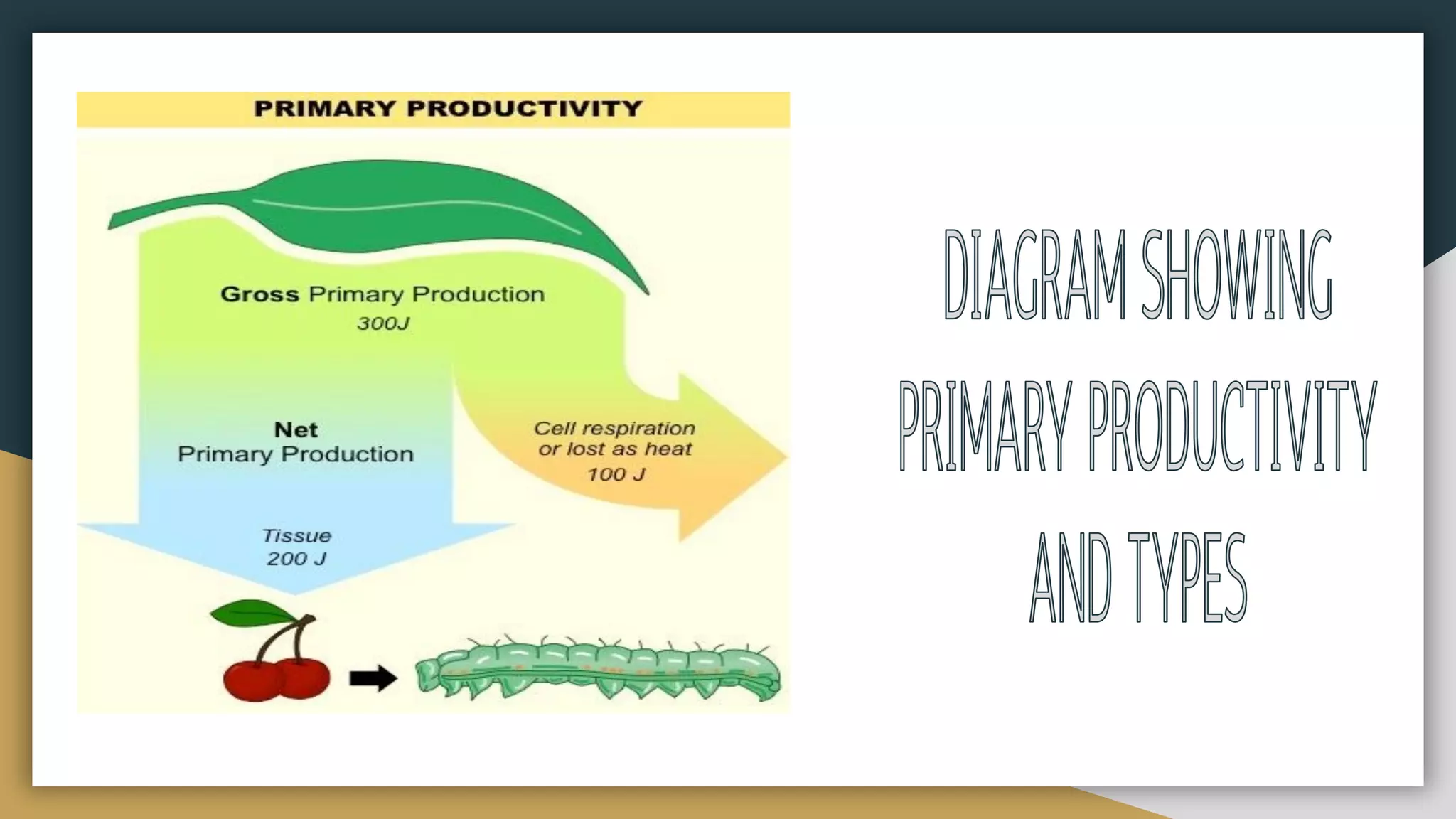 PRIMARY PRODUCTIVITY

Gross Primary Production
300J

Net
Primary Production

Cell respiration
or lost as heat
100 J

Tissue
200 J

DIAGRAM SHOWING PRIMARY PRODUCTIVITY AND TYPES